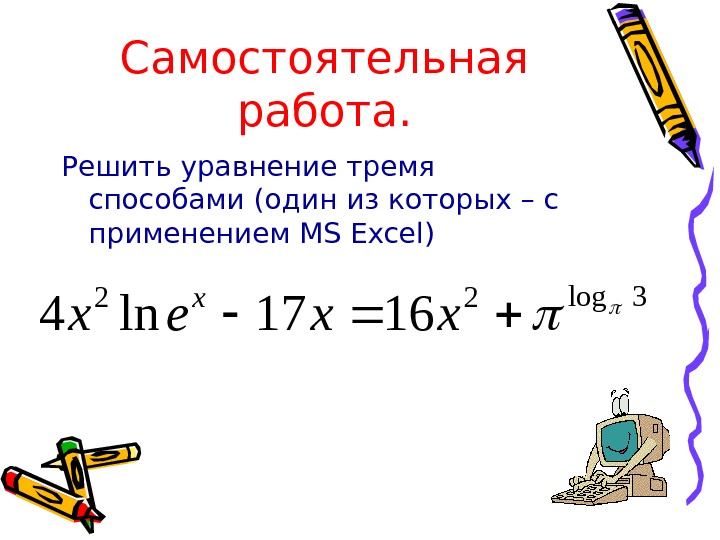 Самостоятельная работа.

Решить уравнение тремя способами (один из которых – с применением MS Excel)

$4x^2 \ln e^x - 17x = 16x^2 + \pi^{\log_\pi 3}$